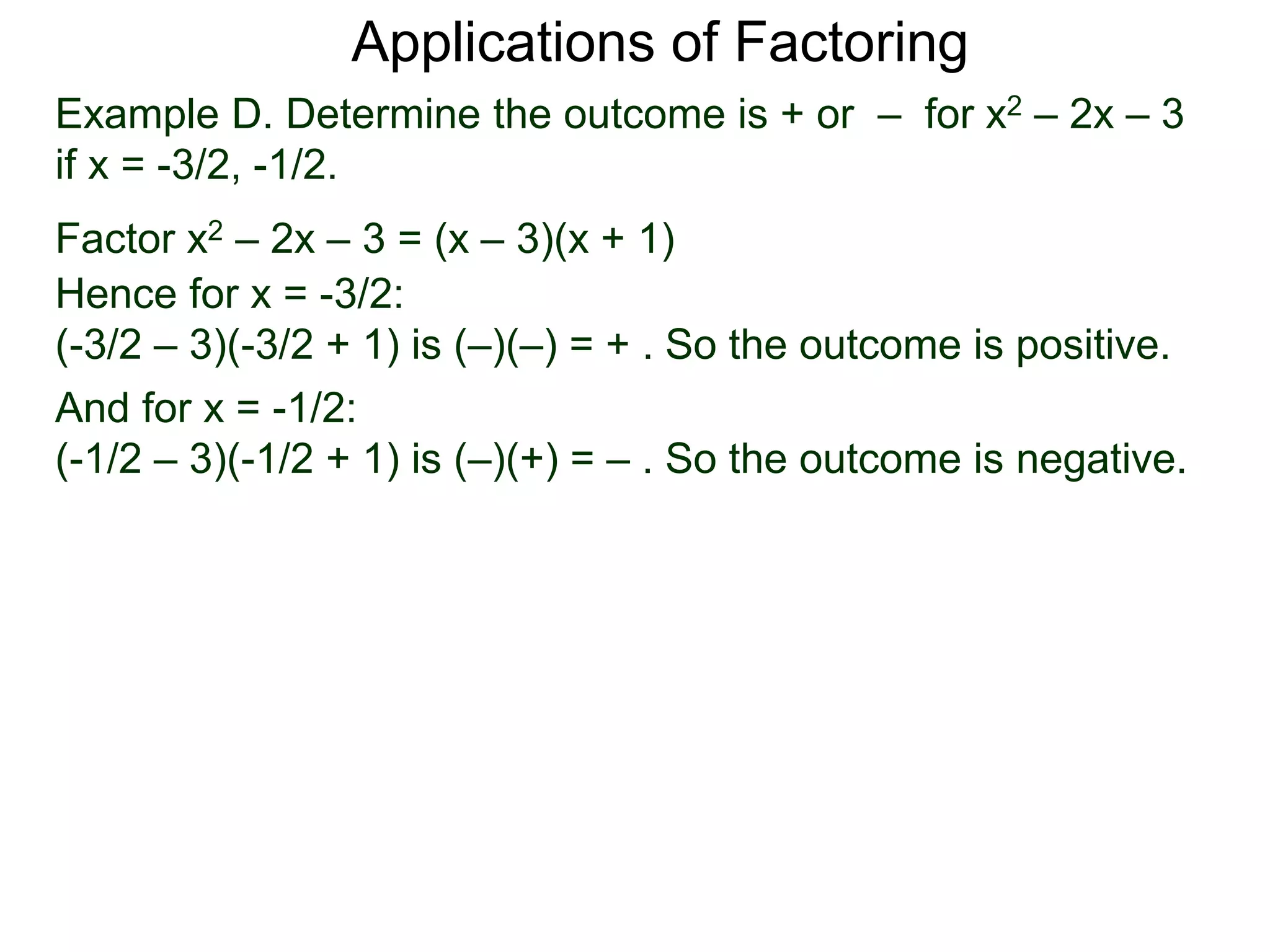 Applications of Factoring

Example D. Determine the outcome is + or – for $x^2 – 2x – 3$ if x = -3/2, -1/2.

Factor $x^2 – 2x – 3 = (x – 3)(x + 1)$
Hence for x = -3/2:
(-3/2 – 3)(-3/2 + 1) is (–)(–) = + . So the outcome is positive.

And for x = -1/2:
(-1/2 – 3)(-1/2 + 1) is (–)(+) = – . So the outcome is negative.